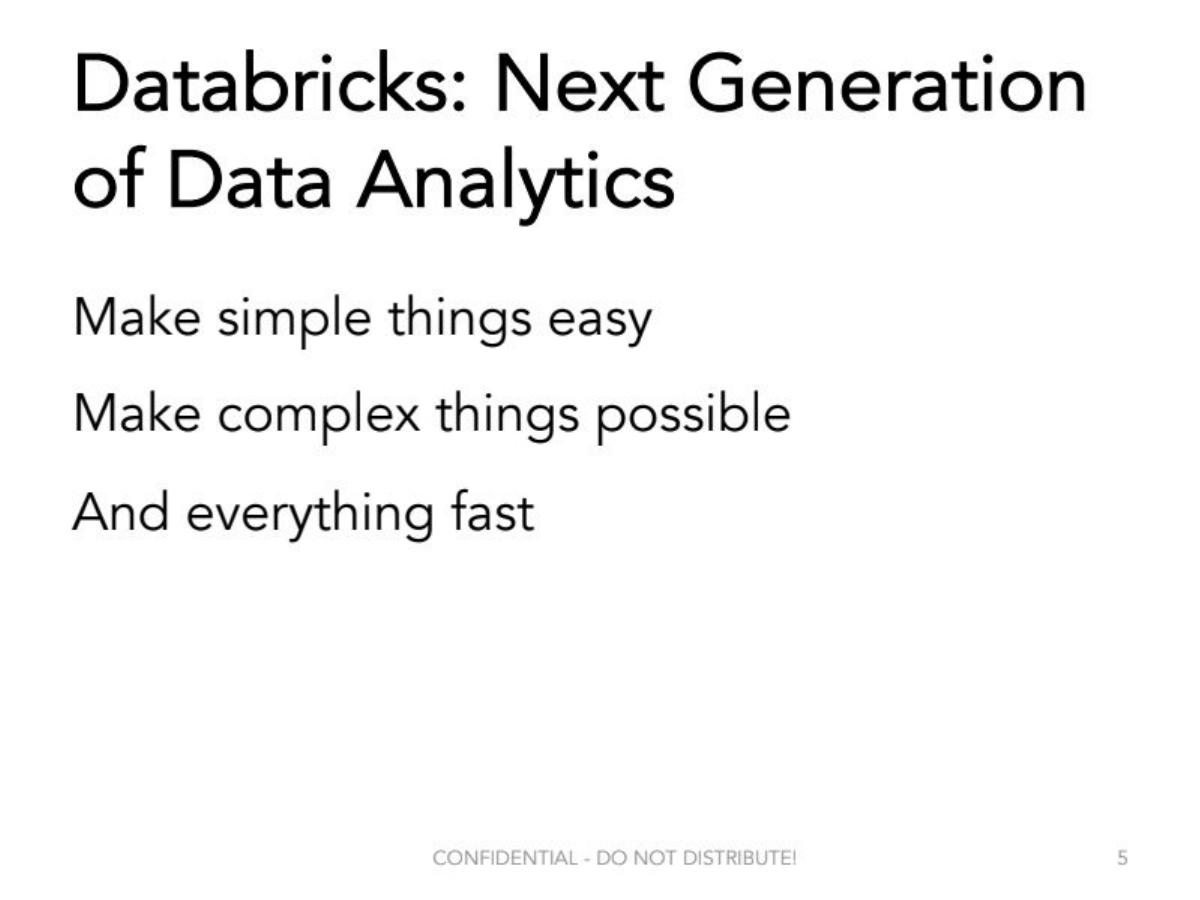 Databricks: Next Generation of Data Analytics

Make simple things easy

Make complex things possible

And everything fast

CONFIDENTIAL - DO NOT DISTRIBUTE!

5